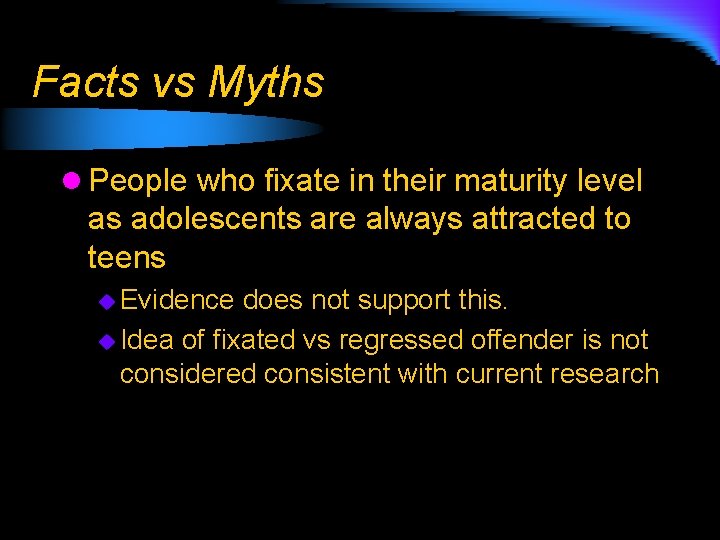 Facts vs Myths

People who fixate in their maturity level as adolescents are always attracted to teens

Evidence does not support this.

Idea of fixated vs regressed offender is not considered consistent with current research